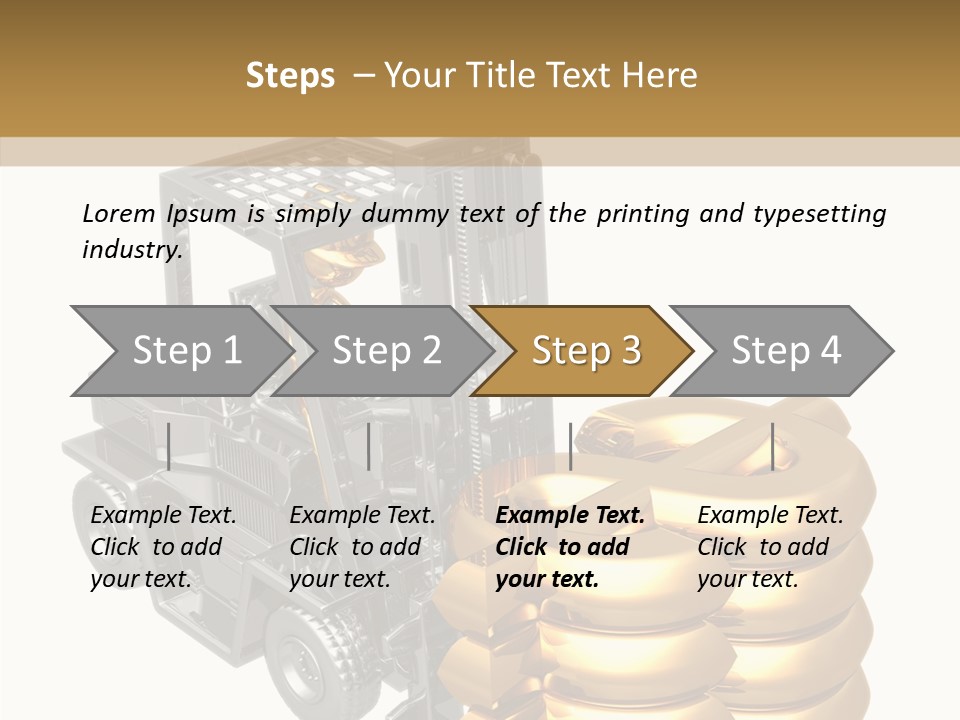 Steps – Your Title Text Here

Lorem Ipsum is simply dummy text of the printing and typesetting industry.

Step 1

Step 2

Step 3

Step 4

Example Text. Click to add your text.

Example Text. Click to add your text.

Example Text. Click to add your text.

Example Text. Click to add your text.